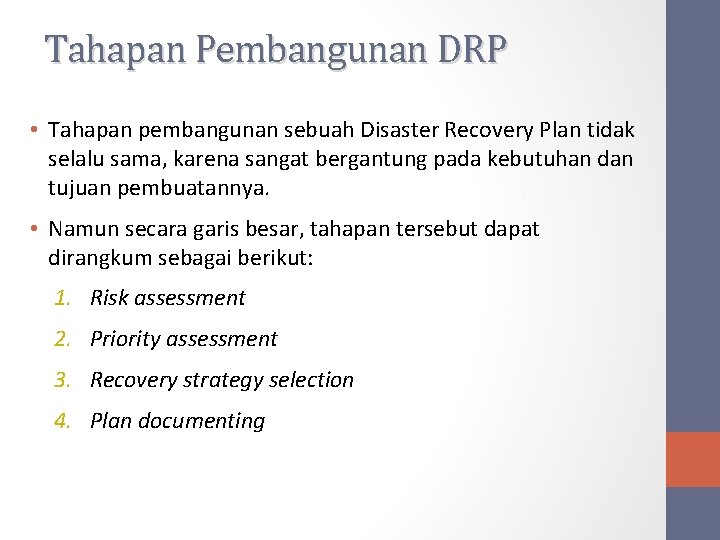 Tahapan Pembangunan DRP

• Tahapan pembangunan sebuah Disaster Recovery Plan tidak selalu sama, karena sangat bergantung pada kebutuhan dan tujuan pembuatannya.

• Namun secara garis besar, tahapan tersebut dapat dirangkum sebagai berikut:

1. Risk assessment
2. Priority assessment
3. Recovery strategy selection
4. Plan documenting